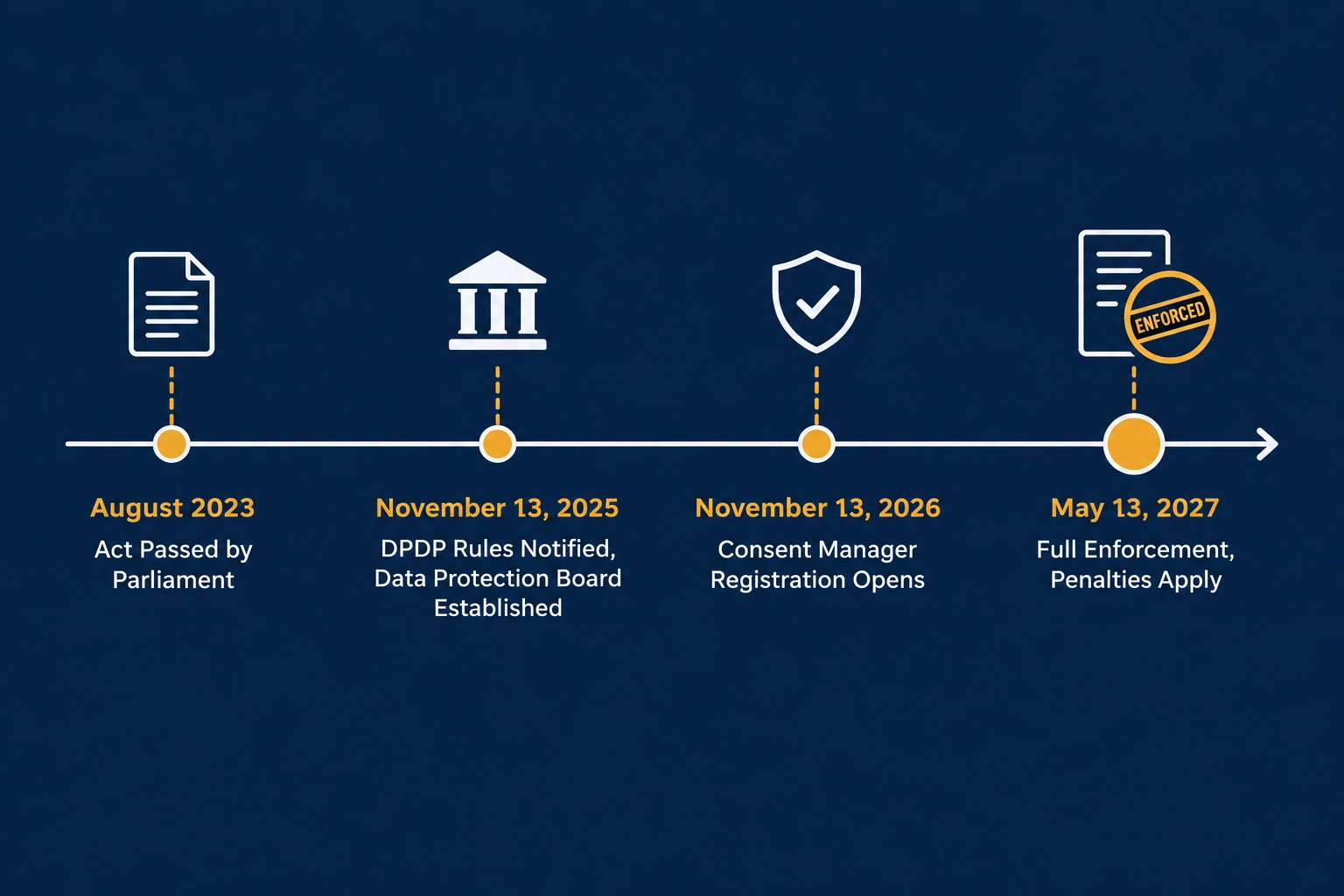 ENFORCED

August 2023
Act Passed by Parliament

November 13, 2025
DPDP Rules Notified, Data Protection Board Established

November 13, 2026
Consent Manager Registration Opens

May 13, 2027
Full Enforcement, Penalties Apply